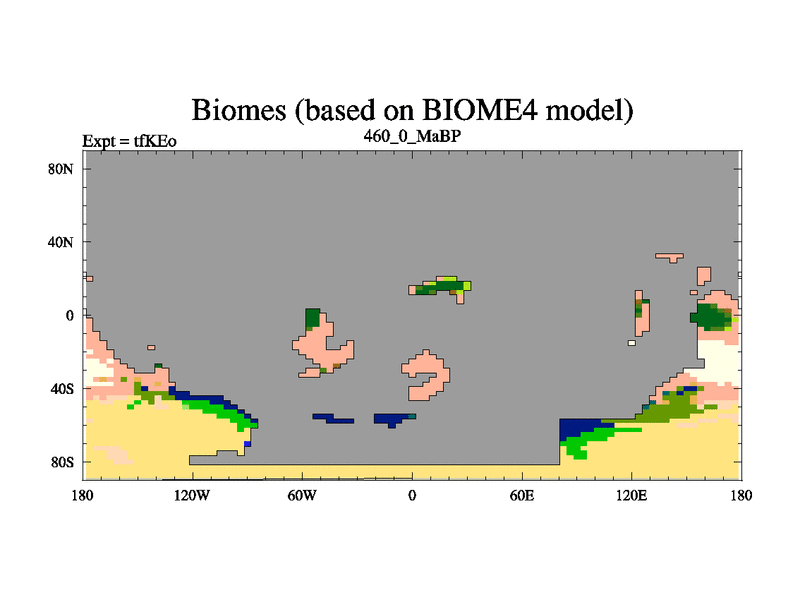 Biomes (based on BIOME4 model)

Expt = tfKEo

460_0_MaBP

80N
40N
0
40S
80S

180
120W
60W
0
60E
120E
180